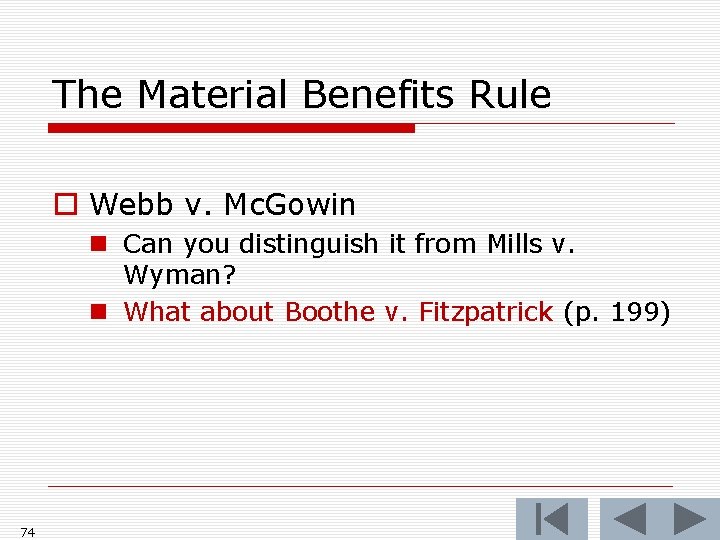 The Material Benefits Rule

Webb v. McGowin

Can you distinguish it from Mills v. Wyman?

What about Boothe v. Fitzpatrick (p. 199)

74